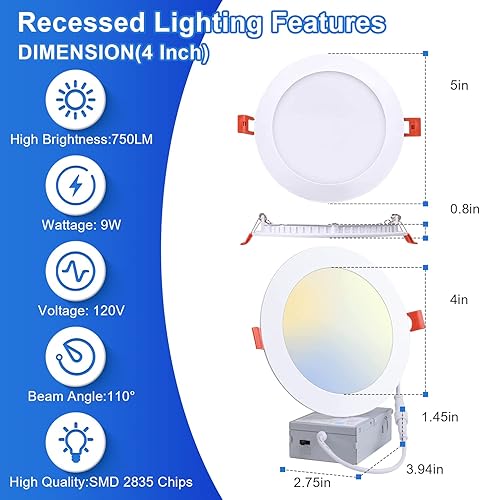 Recessed Lighting Features
DIMENSION(4 Inch)

High Brightness:750LM

Wattage: 9W

Voltage: 120V

Beam Angle:110°

High Quality:SMD 2835 Chips

5in

0.8in

4in

1.45in

3.94in

2.75in